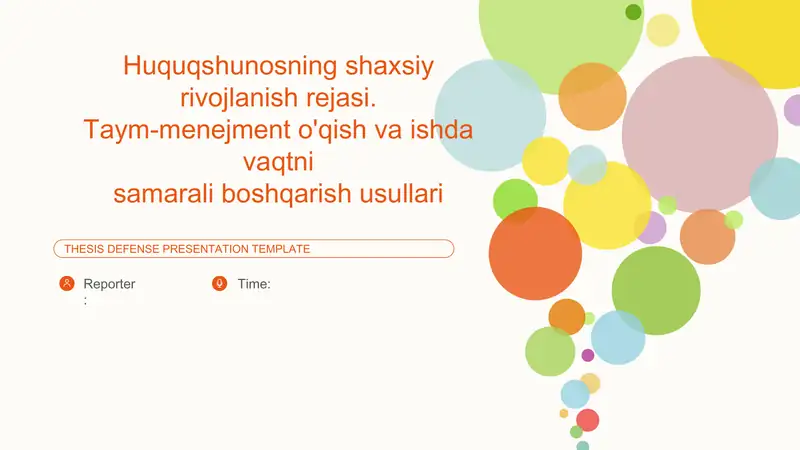 Huquqshunosning shaxsiy rivojlanish rejasi.
Taym-menejment o'qish va ishda vaqtni
samarali boshqarish usullari

THESIS DEFENSE PRESENTATION TEMPLATE

Reporter
:

Time: